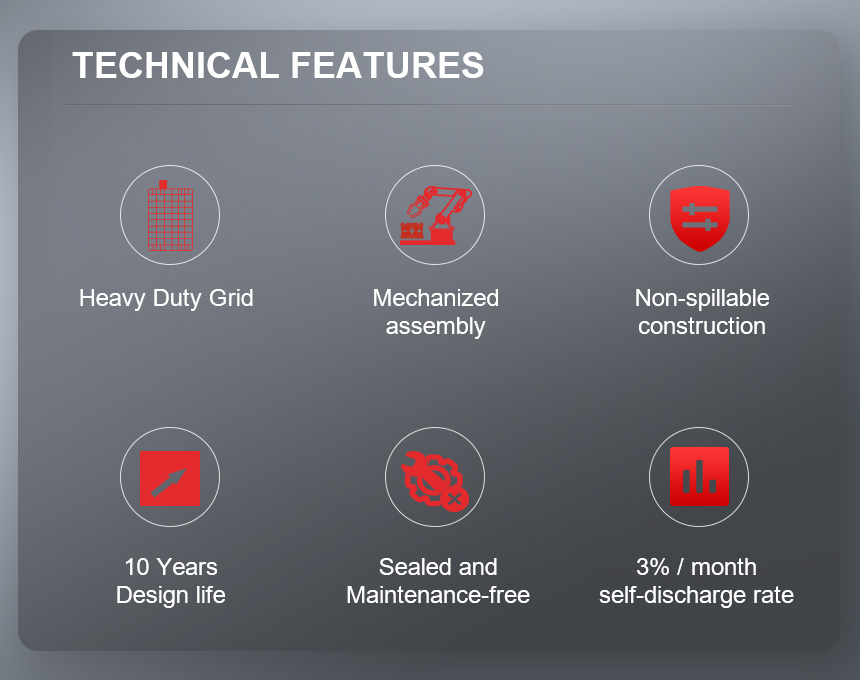 TECHNICAL FEATURES

Heavy Duty Grid

Mechanized assembly

Non-spillable construction

10 Years Design life

Sealed and Maintenance-free

3% / month self-discharge rate